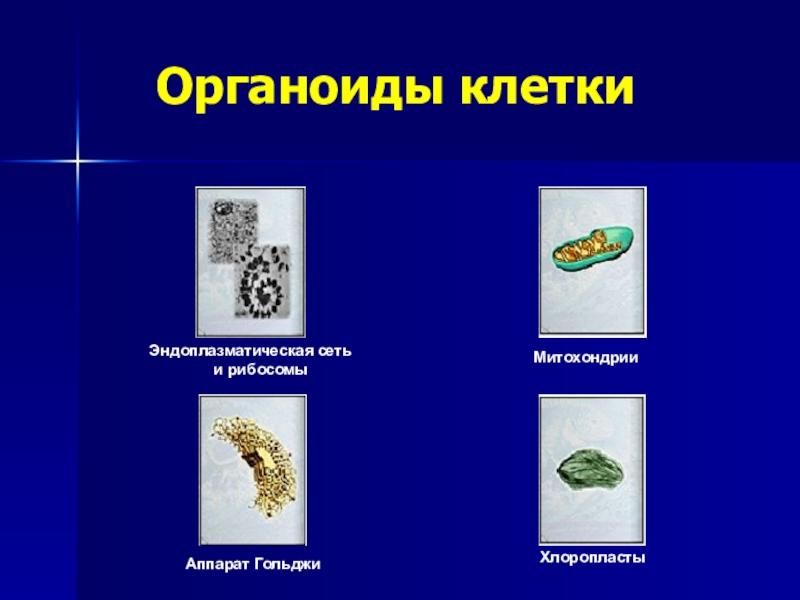 Органоиды клетки

Эндоплазматическая сеть и рибосомы

Митохондрии

Аппарат Гольджи

Хлоропласты